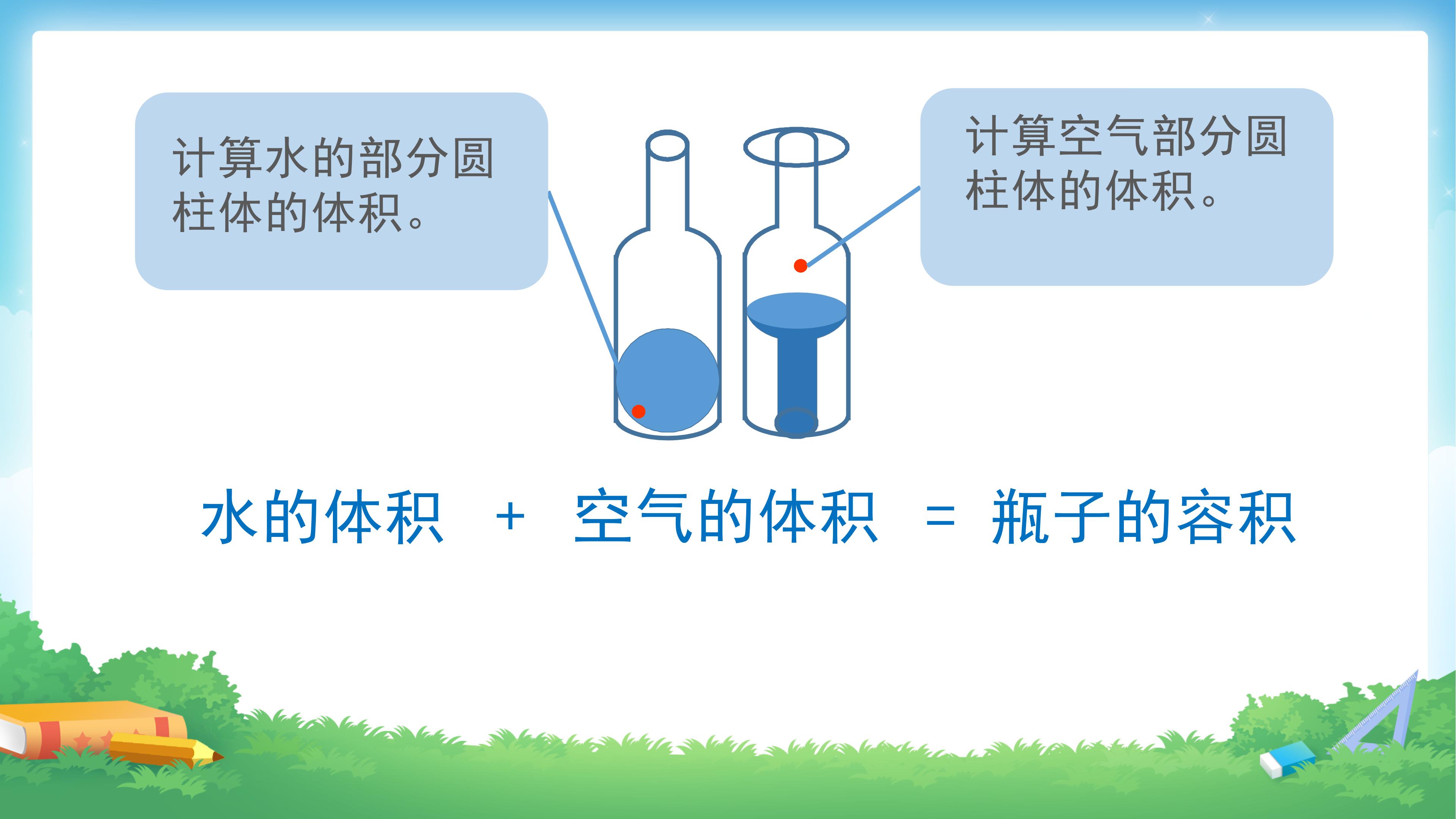 计算水的部分圆柱体的体积。

计算空气部分圆柱体的体积。

水的体积 + 空气的体积 = 瓶子的容积